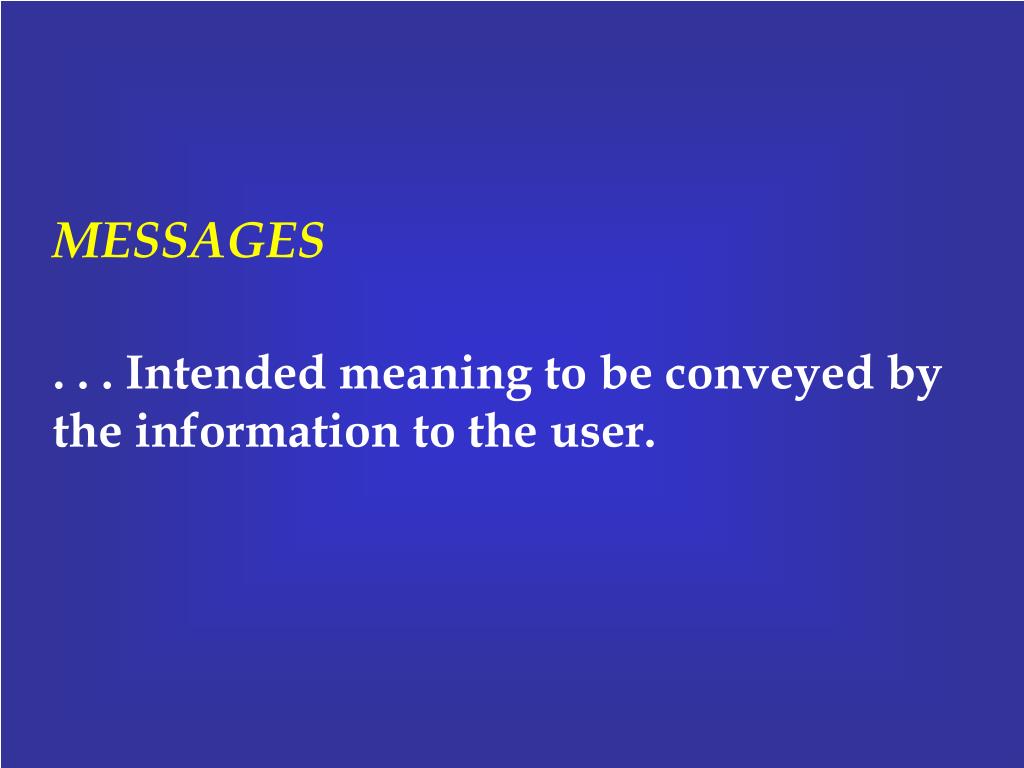 MESSAGES

. . . Intended meaning to be conveyed by the information to the user.